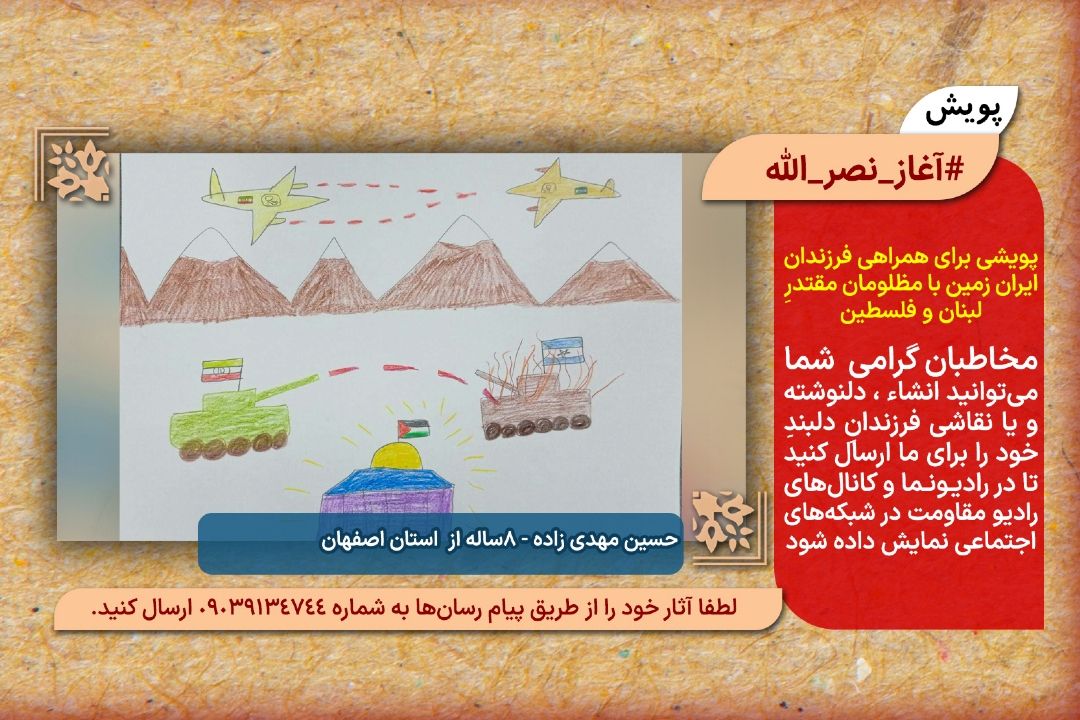 پویش

#آغاز_نصر_الله

پویشی برای همراهی فرزندان ایران زمین با مظلومان مقتدرِ لبنان و فلسطین

مخاطبان گرامی شما می‌توانید انشاء ، دلنوشته و یا نقاشی فرزندان دلبندِ خود را برای ما ارسال کنید تا در رادیونما و کانال‌های رادیو مقاومت در شبکه‌های اجتماعی نمایش داده شود

حسین مهدی زاده - ۸ساله از استان اصفهان

لطفا آثار خود را از طریق پیام رسان‌ها به شماره ۰۹۰۳۹۱۳۴۷۴۴ ارسال کنید.